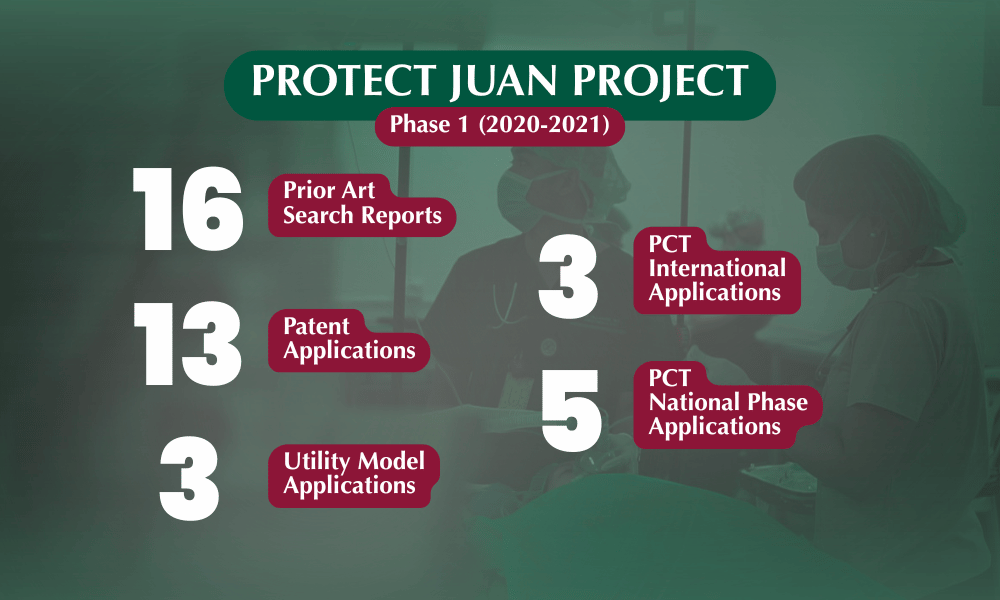 PROTECT JUAN PROJECT
Phase 1 (2020-2021)

16 Prior Art Search Reports

13 Patent Applications

3 Utility Model Applications

3 PCT International Applications

5 PCT National Phase Applications